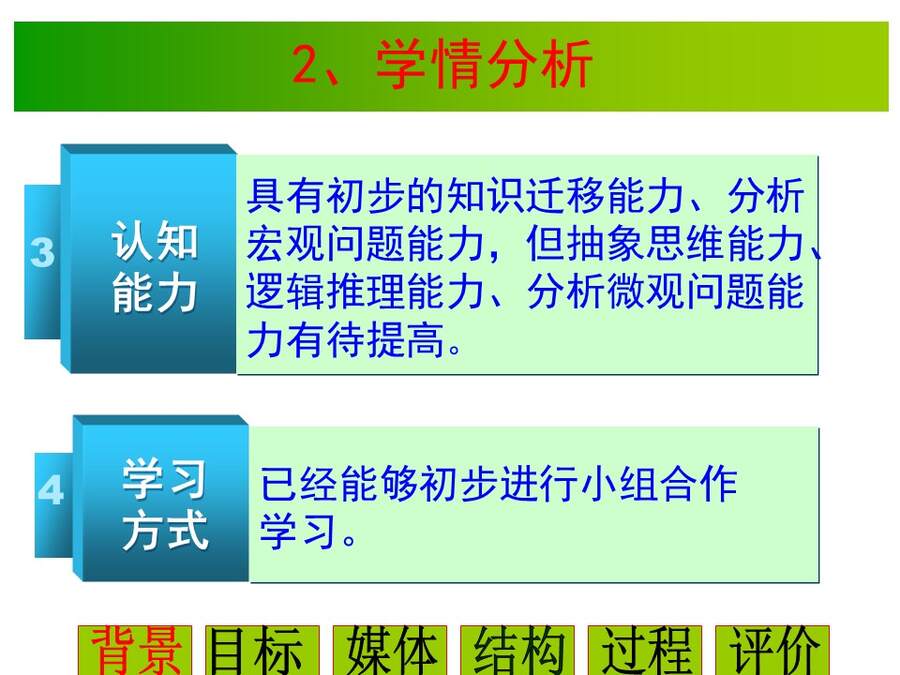 2、学情分析

3

认知能力

具有初步的知识迁移能力、分析宏观问题能力，但抽象思维能力、逻辑推理能力、分析微观问题能力有待提高。

4

学习方式

已经能够初步进行小组合作学习。

背景 目标 媒体 结构 过程 评价